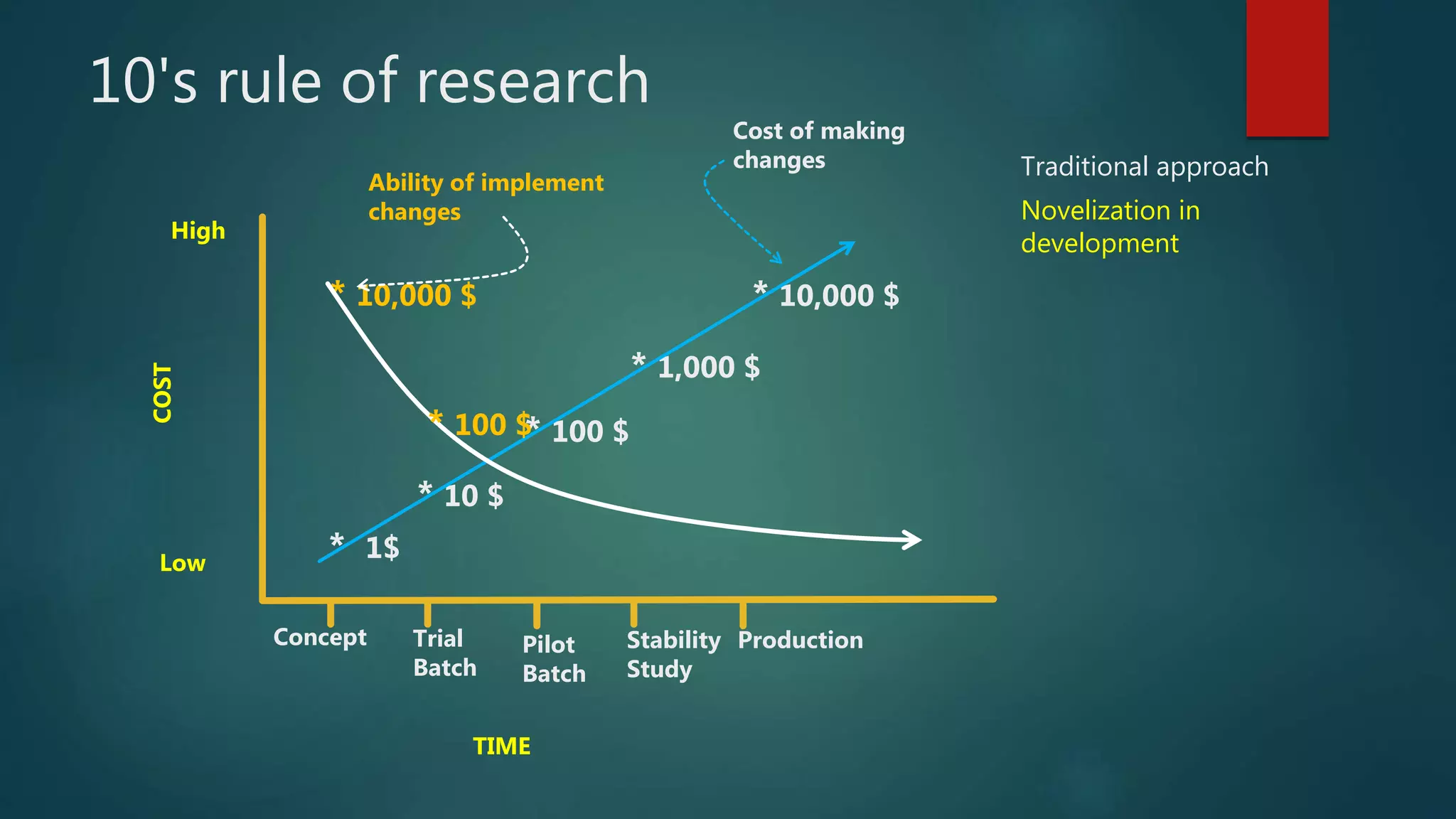 10's rule of research

Cost of making changes

Ability of implement changes

Traditional approach

Novelization in development

High

COST

Low

* 10,000 $

* 10,000 $

* 1,000 $

* 100 $

* 100 $

* 10 $

* 1$

Concept

Trial Batch

Pilot Batch

Stability Study

Production

TIME